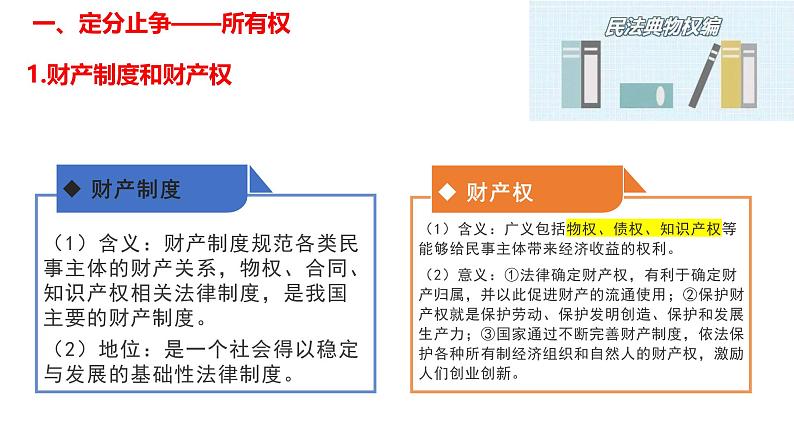 一、定分止争——所有权

1.财产制度和财产权

民法典物权编

◆ 财产制度

（1）含义：财产制度规范各类民事主体的财产关系，物权、合同、知识产权相关法律制度，是我国主要的财产制度。

（2）地位：是一个社会得以稳定与发展的基础性法律制度。

◆ 财产权

（1）含义：广义包括物权、债权、知识产权等能够给民事主体带来经济收益的权利。

（2）意义：①法律确定财产权，有利于确定财产归属，并以此促进财产的流通使用；②保护财产权就是保护劳动、保护发明创造、保护和发展生产力；③国家通过不断完善财产制度，依法保护各种所有制经济组织和自然人的财产权，激励人们创业创新。